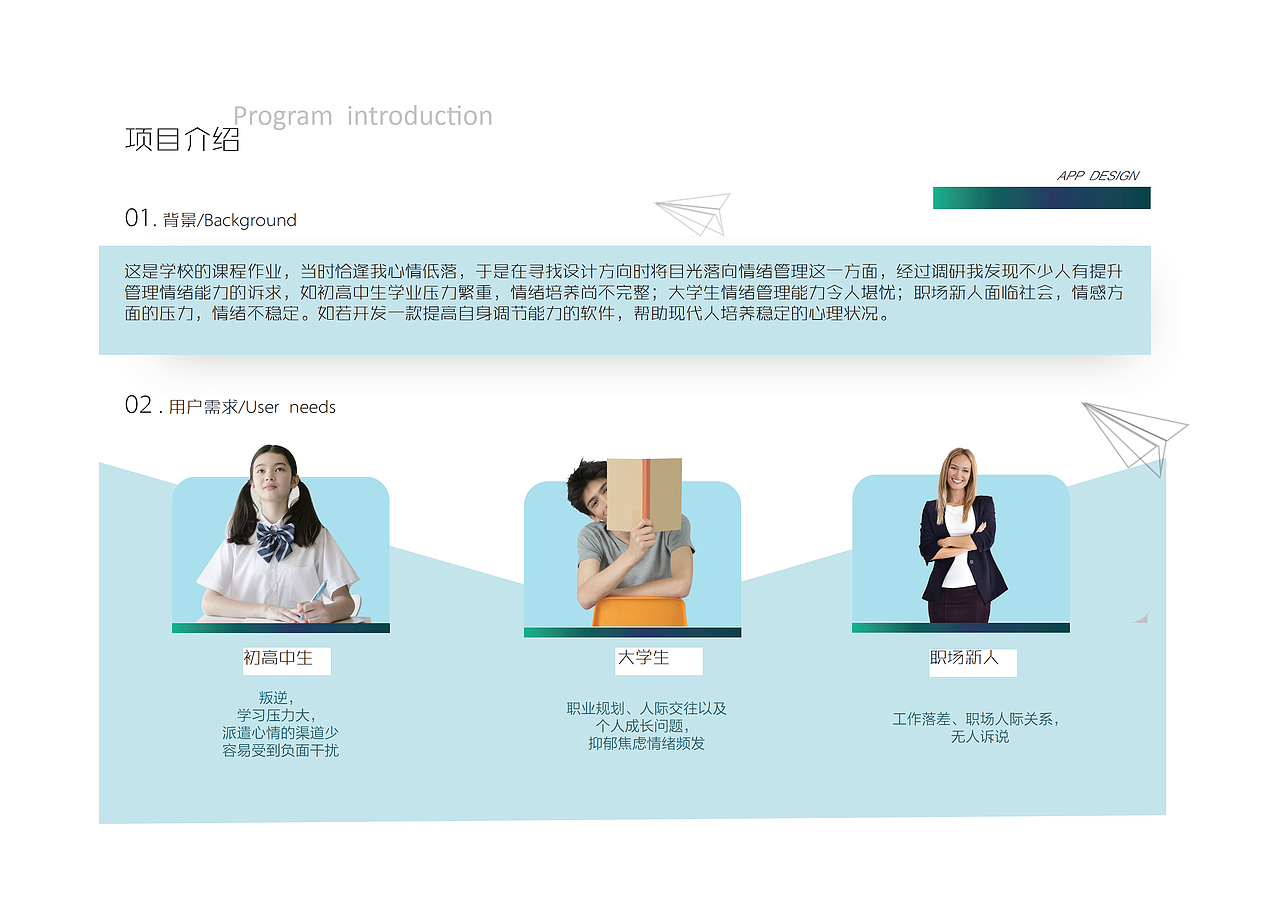 Program introduction
项目介绍

APP DESIGN

01. 背景/Background

这是学校的课程作业，当时恰逢我心情低落，于是在寻找设计方向时将目光落向情绪管理这一方面，经过调研我发现不少人有提升管理情绪能力的诉求，如初高中生学业压力繁重，情绪培养尚不完整；大学生情绪管理能力令人堪忧；职场新人面临社会，情感方面的压力，情绪不稳定。如若开发一款提高自身调节能力的软件，帮助现代人培养稳定的心理状况。

02. 用户需求/User needs

初高中生

叛逆，
学习压力大，
派遣心情的渠道少
容易受到负面干扰

大学生

职业规划、人际交往以及
个人成长问题，
抑郁焦虑情绪频发

职场新人

工作落差、职场人际关系，
无人诉说